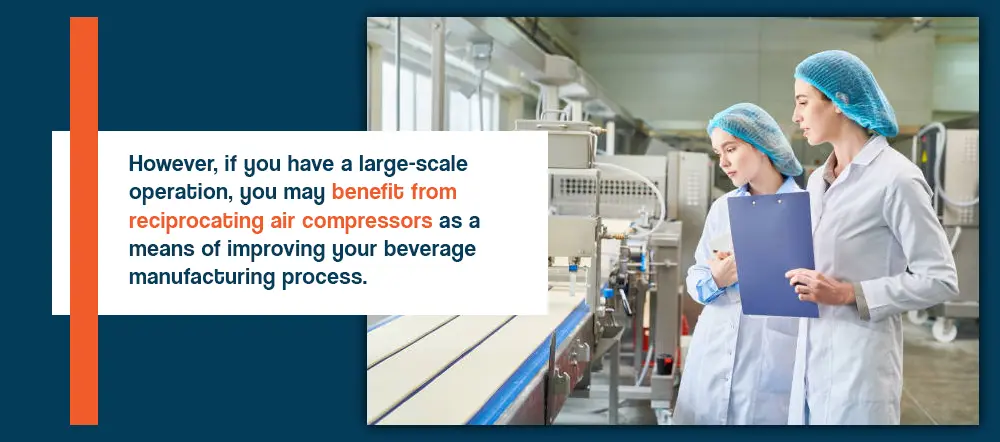 However, if you have a large-scale operation, you may benefit from reciprocating air compressors as a means of improving your beverage manufacturing process.